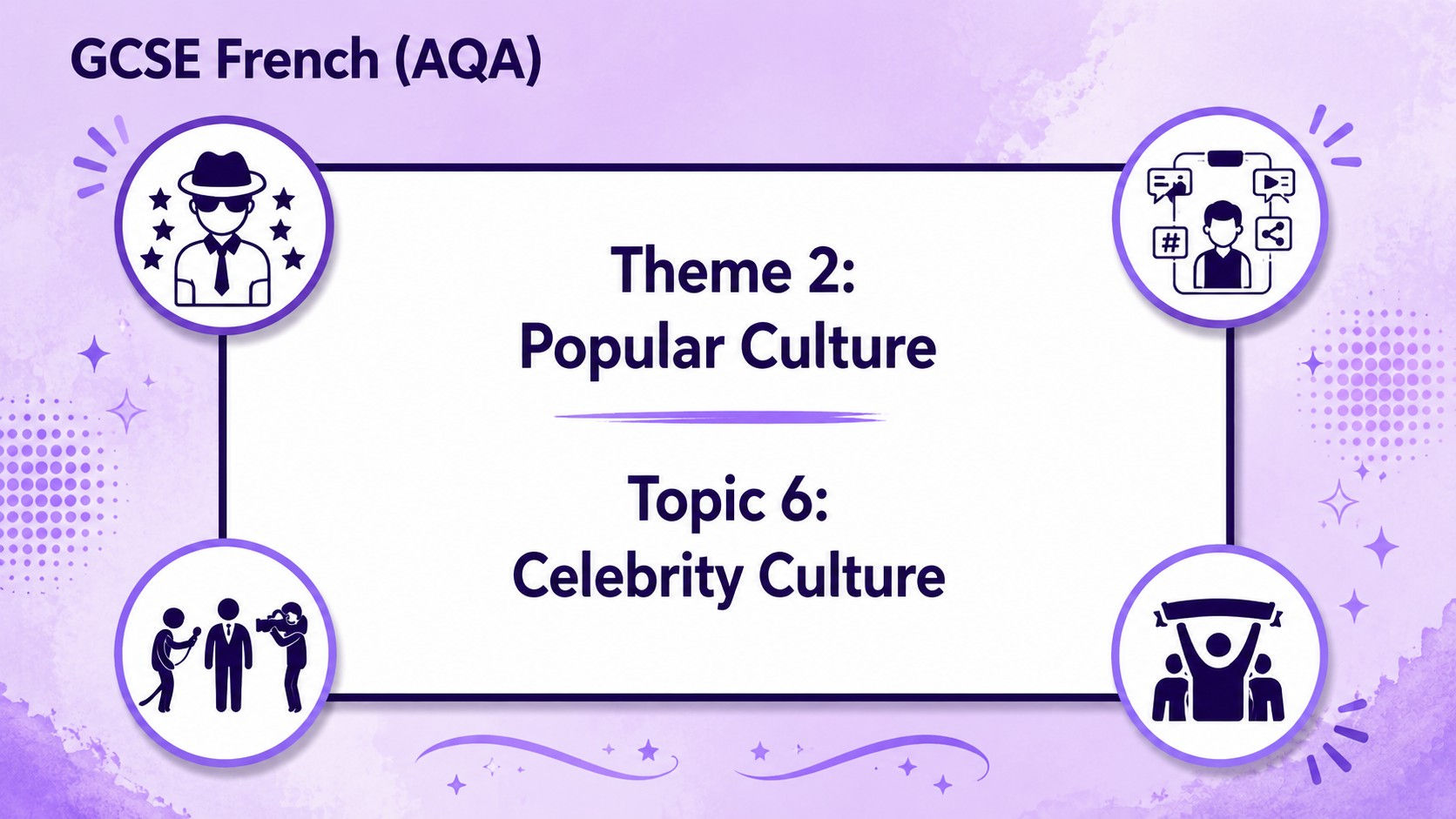 GCSE French (AQA)

Theme 2:
Popular Culture

Topic 6:
Celebrity Culture

#